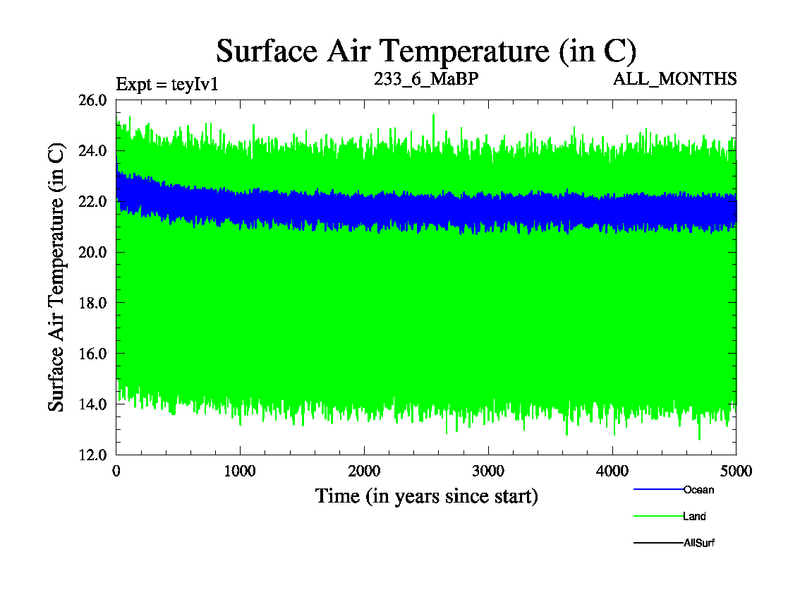 Surface Air Temperature (in C)

Expt = teyIv1

233_6_MaBP

ALL_MONTHS

Surface Air Temperature (in C)

26.0
24.0
22.0
20.0
18.0
16.0
14.0
12.0

0
1000
2000
3000
4000
5000

Time (in years since start)

Ocean
Land
AllSurf